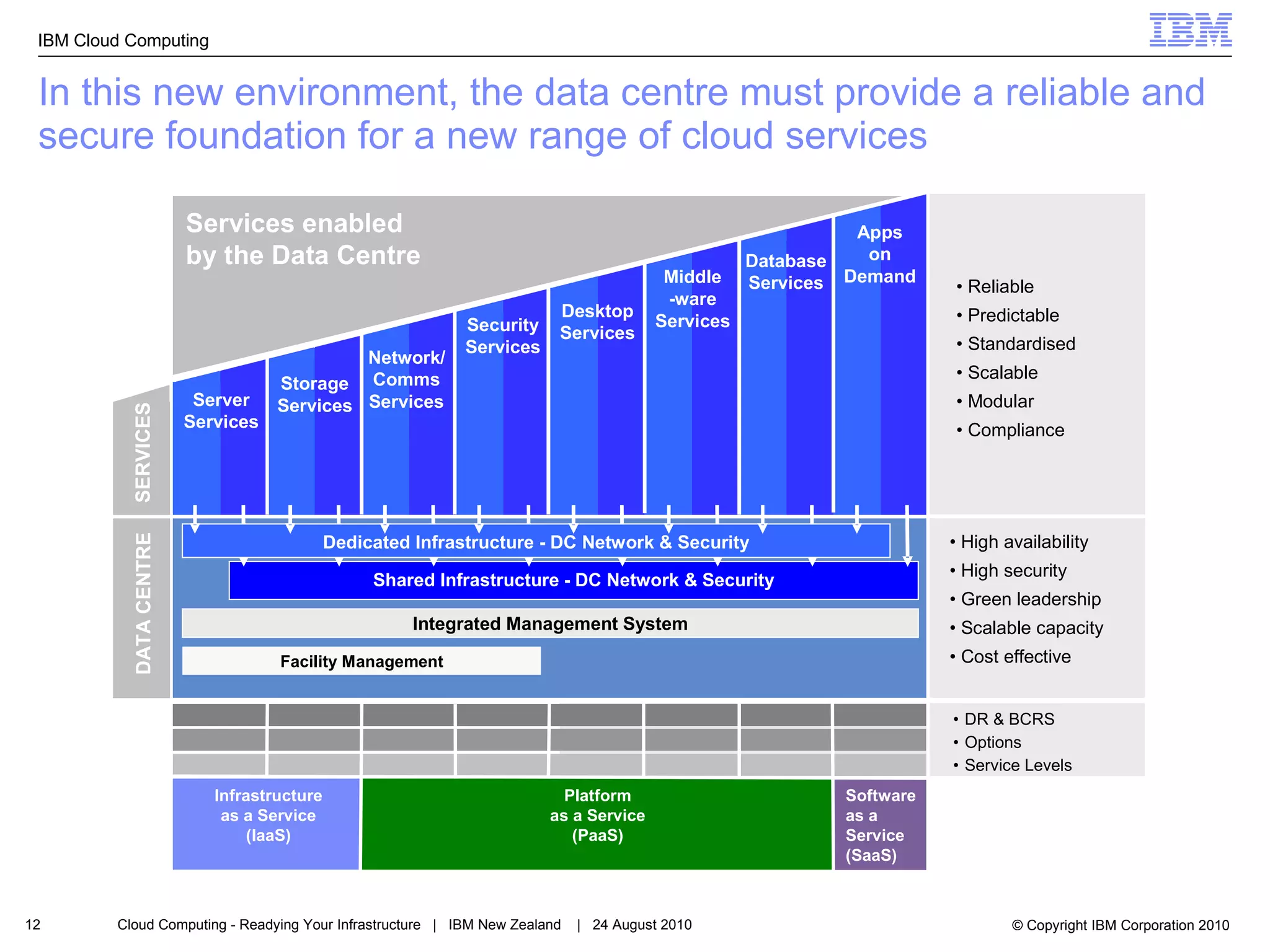 IBM Cloud Computing

IBM

In this new environment, the data centre must provide a reliable and secure foundation for a new range of cloud services

Services enabled by the Data Centre

SERVICES

Server Services

Storage Services

Network/ Comms Services

Security Services

Desktop Services

Middle -ware Services

Database Services

Apps on Demand

• Reliable
• Predictable
• Standardised
• Scalable
• Modular
• Compliance

DATA CENTRE

Dedicated Infrastructure - DC Network & Security

Shared Infrastructure - DC Network & Security

Integrated Management System

Facility Management

• High availability
• High security
• Green leadership
• Scalable capacity
• Cost effective

• DR & BCRS
• Options
• Service Levels

Infrastructure as a Service (IaaS)

Platform as a Service (PaaS)

Software as a Service (SaaS)

12 Cloud Computing - Readying Your Infrastructure | IBM New Zealand | 24 August 2010

© Copyright IBM Corporation 2010